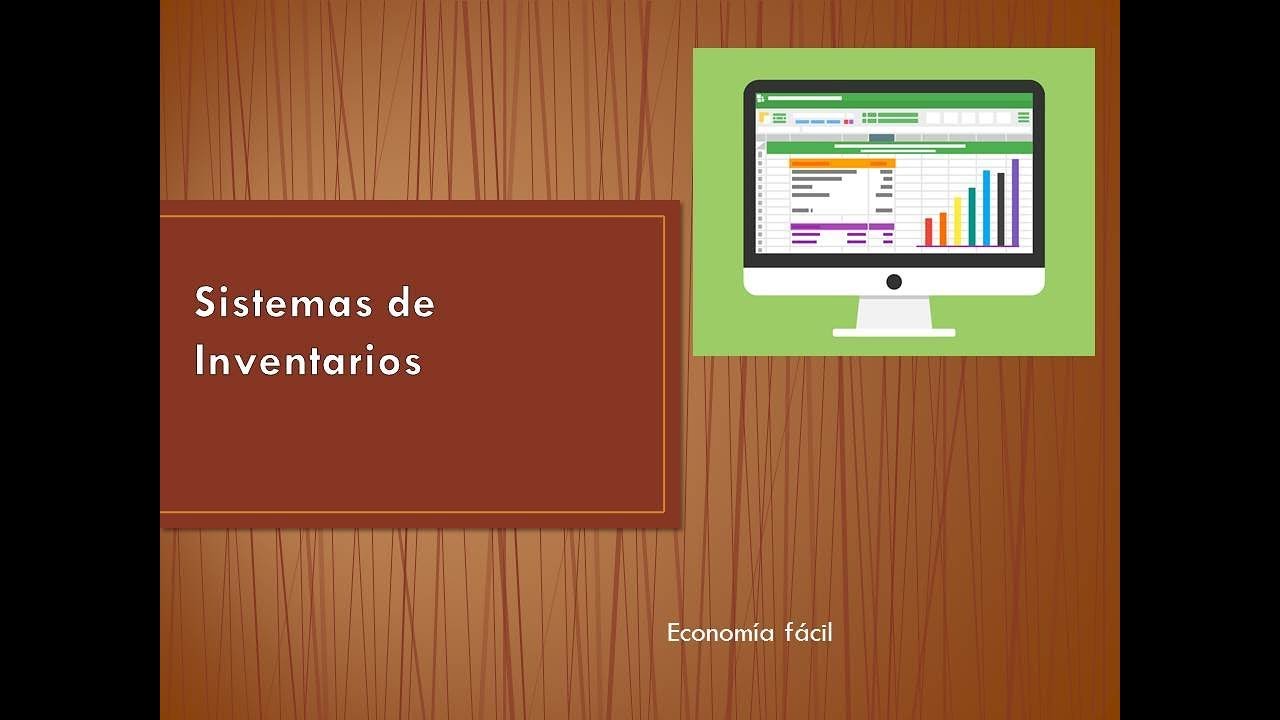 Sistemas de Inventarios

Economía fácil